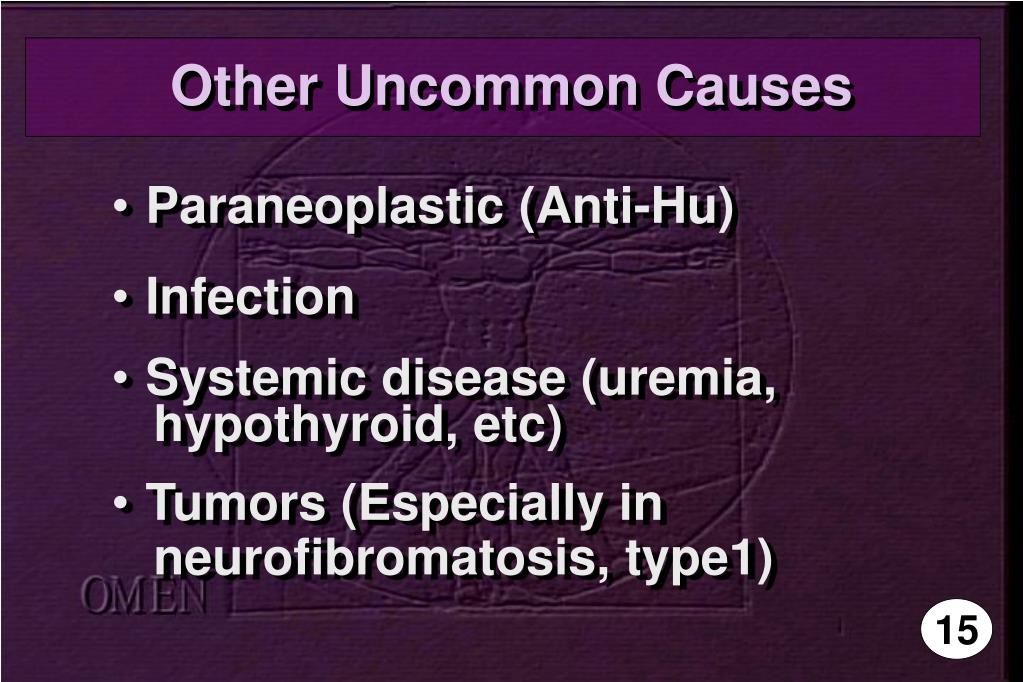 Other Uncommon Causes

• Paraneoplastic (Anti-Hu)

• Infection

• Systemic disease (uremia, hypothyroid, etc)

• Tumors (Especially in neurofibromatosis, type1)

OMEN

15